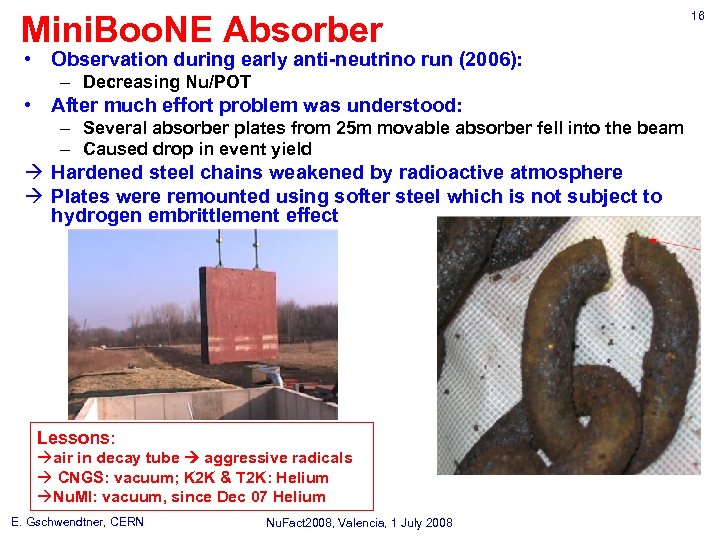 MiniBooNE Absorber

16

• Observation during early anti-neutrino run (2006):
  – Decreasing Nu/POT
• After much effort problem was understood:
  – Several absorber plates from 25m movable absorber fell into the beam
  – Caused drop in event yield
→ Hardened steel chains weakened by radioactive atmosphere
→ Plates were remounted using softer steel which is not subject to hydrogen embrittlement effect

Lessons:
→air in decay tube → aggressive radicals
→ CNGS: vacuum; K2K & T2K: Helium
→NuMI: vacuum, since Dec 07 Helium

E. Gschwendtner, CERN

NuFact2008, Valencia, 1 July 2008